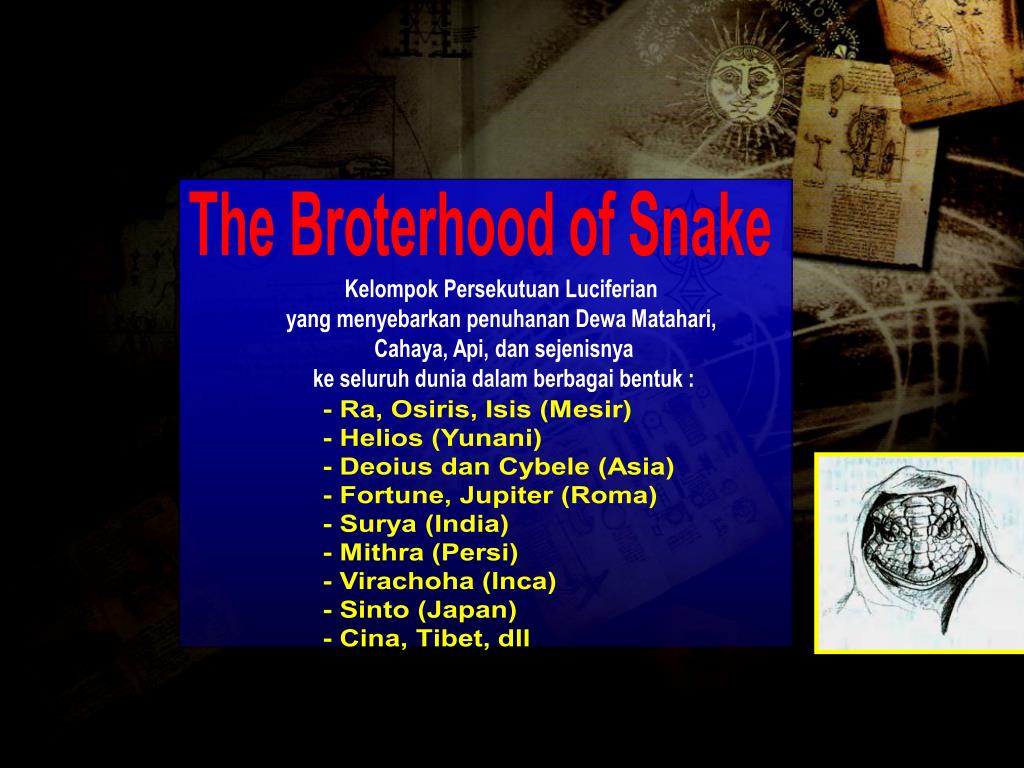 The Broterhood of Snake

Kelompok Persekutuan Luciferian yang menyebarkan penuhanan Dewa Matahari, Cahaya, Api, dan sejenisnya ke seluruh dunia dalam berbagai bentuk :

- Ra, Osiris, Isis (Mesir)
- Helios (Yunani)
- Deoius dan Cybele (Asia)
- Fortune, Jupiter (Roma)
- Surya (India)
- Mithra (Persi)
- Virachoha (Inca)
- Sinto (Japan)
- Cina, Tibet, dll